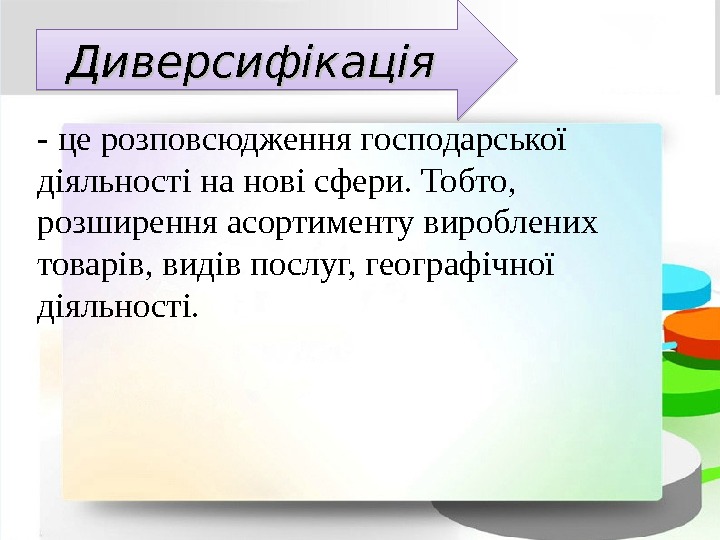 Диверсифікація

- це розповсюдження господарської діяльності на нові сфери. Тобто, розширення асортименту вироблених товарів, видів послуг, географічної діяльності.